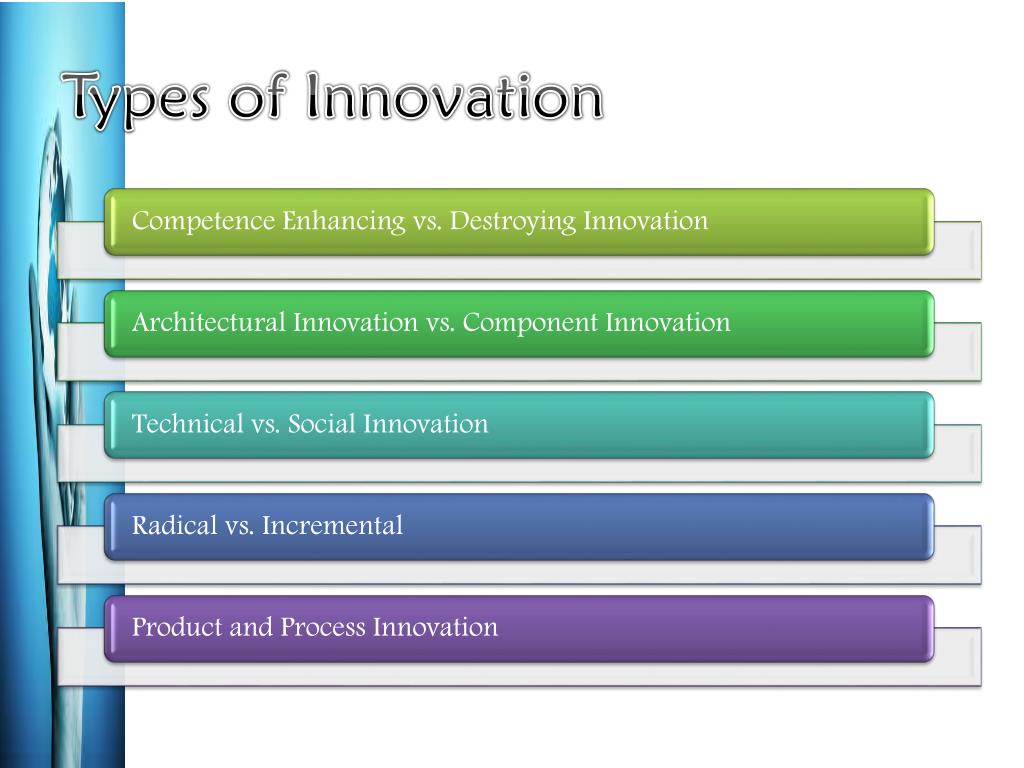 Types of Innovation

Competence Enhancing vs. Destroying Innovation

Architectural Innovation vs. Component Innovation

Technical vs. Social Innovation

Radical vs. Incremental

Product and Process Innovation